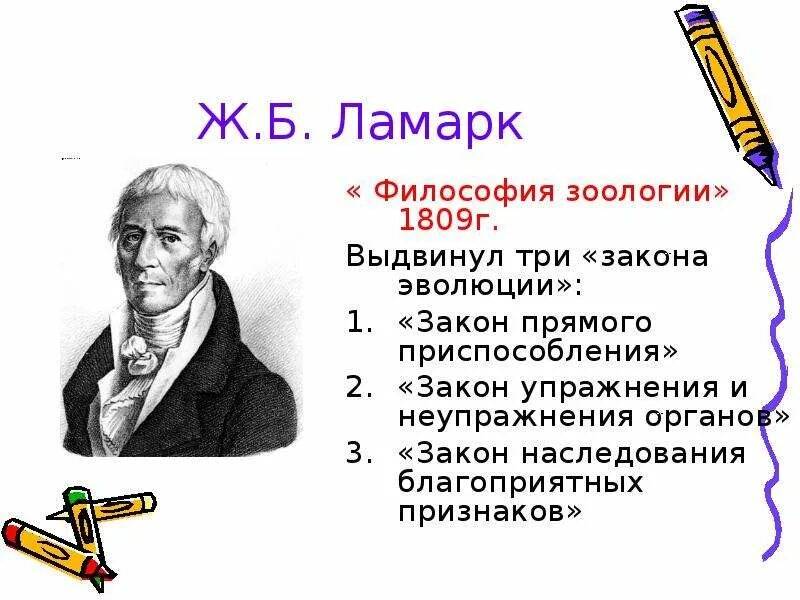 Ж.Б. Ламарк

« Философия зоологии» 1809г.

Выдвинул три «закона эволюции»:

1. «Закон прямого приспособления»
2. «Закон упражнения и неупражнения органов»
3. «Закон наследования благоприятных признаков»